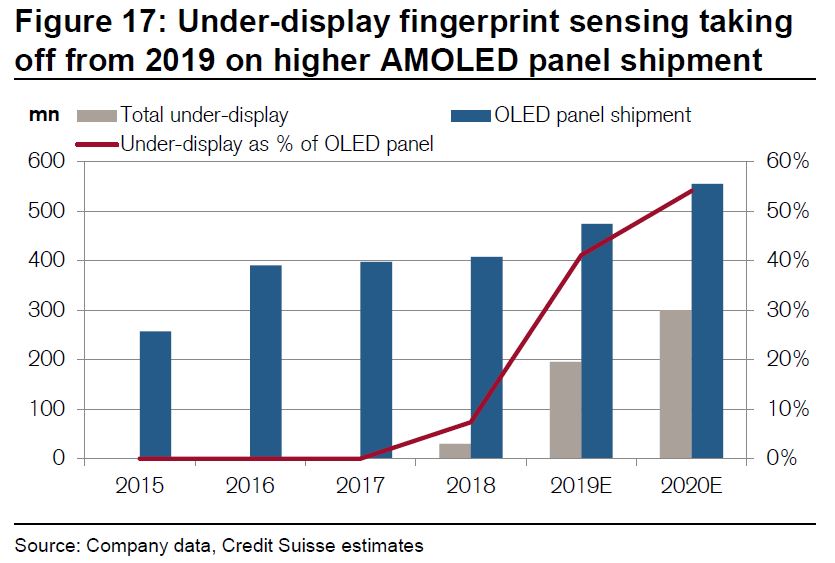 Figure 17: Under-display fingerprint sensing taking off from 2019 on higher AMOLED panel shipment

mn
Total under-display
OLED panel shipment
Under-display as % of OLED panel

600
500
400
300
200
100
0

60%
50%
40%
30%
20%
10%
0%

2015
2016
2017
2018
2019E
2020E

Source: Company data, Credit Suisse estimates